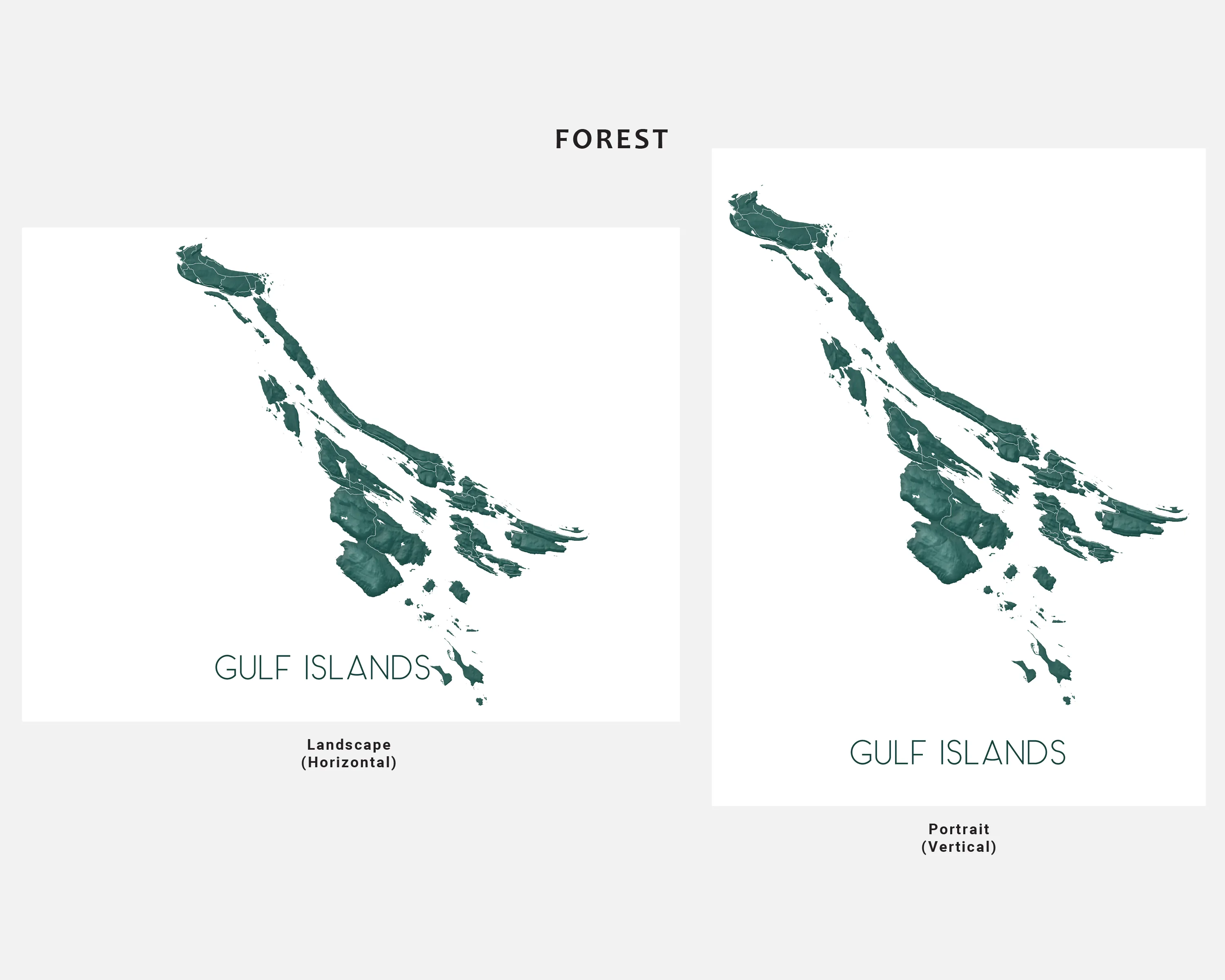 FOREST

GULF ISLANDS

Landscape
(Horizontal)

GULF ISLANDS

Portrait
(Vertical)